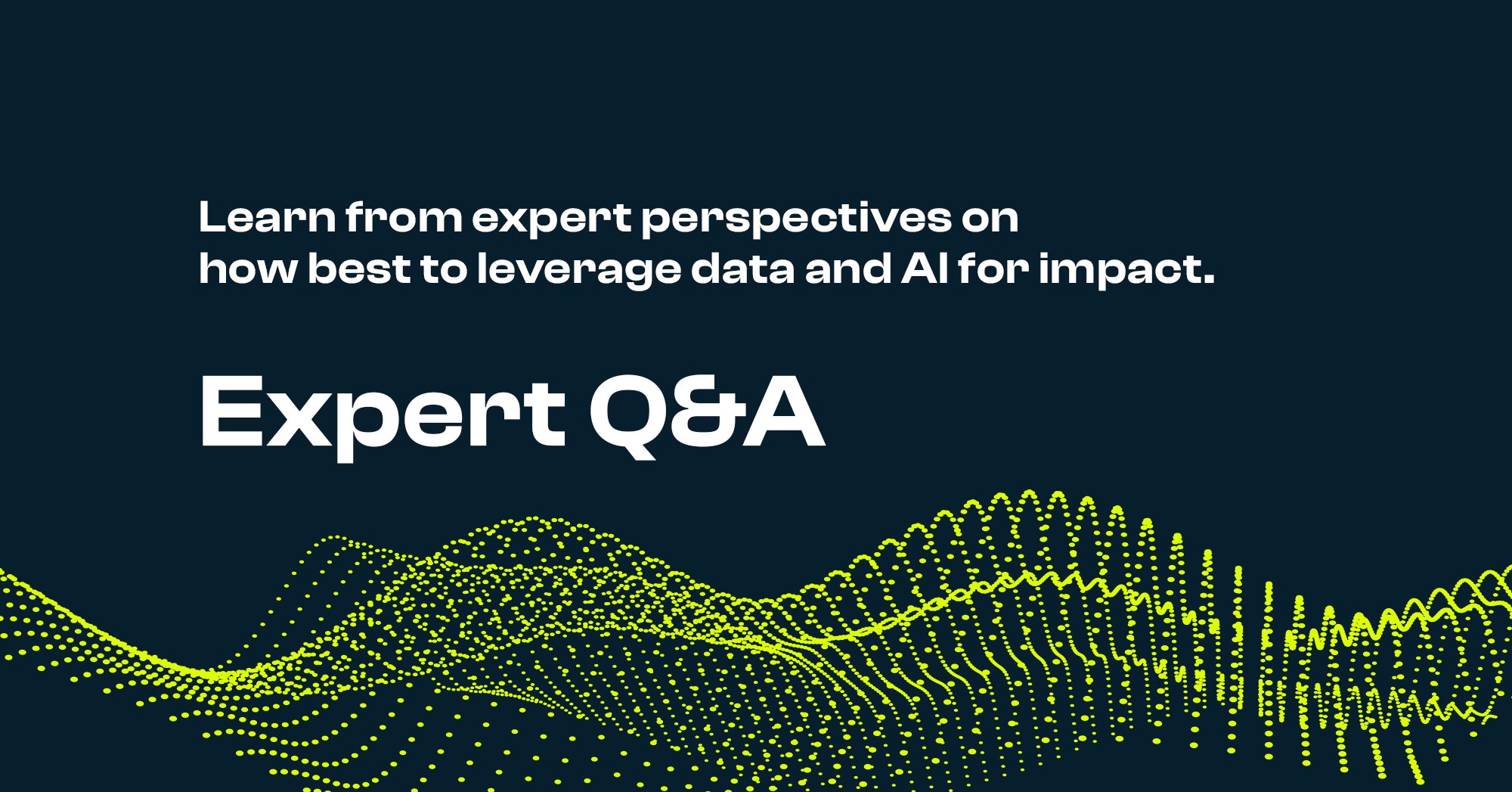 Learn from expert perspectives on how best to leverage data and AI for impact.

Expert Q&A